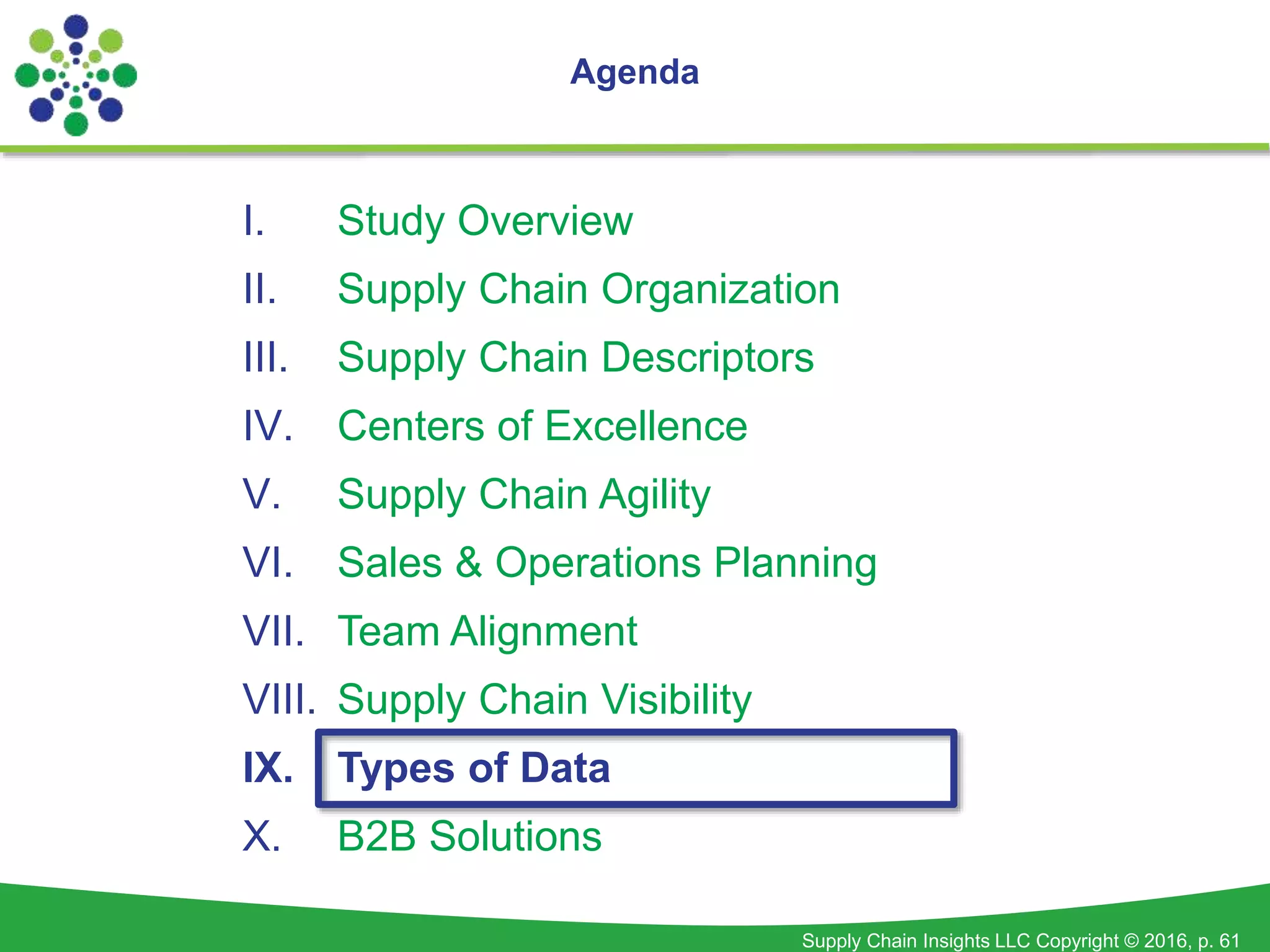 Agenda

I. Study Overview
II. Supply Chain Organization
III. Supply Chain Descriptors
IV. Centers of Excellence
V. Supply Chain Agility
VI. Sales & Operations Planning
VII. Team Alignment
VIII. Supply Chain Visibility
IX. Types of Data
X. B2B Solutions

Supply Chain Insights LLC Copyright © 2016, p. 61